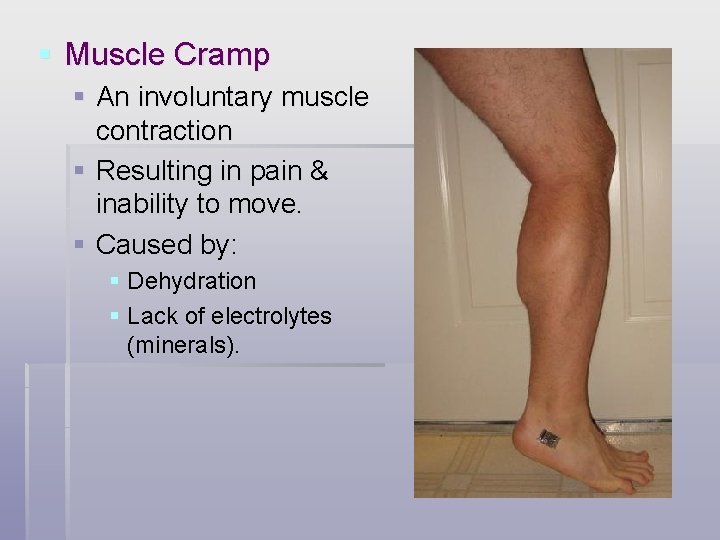 Muscle Cramp

An involuntary muscle contraction

Resulting in pain & inability to move.

Caused by:

Dehydration

Lack of electrolytes (minerals).